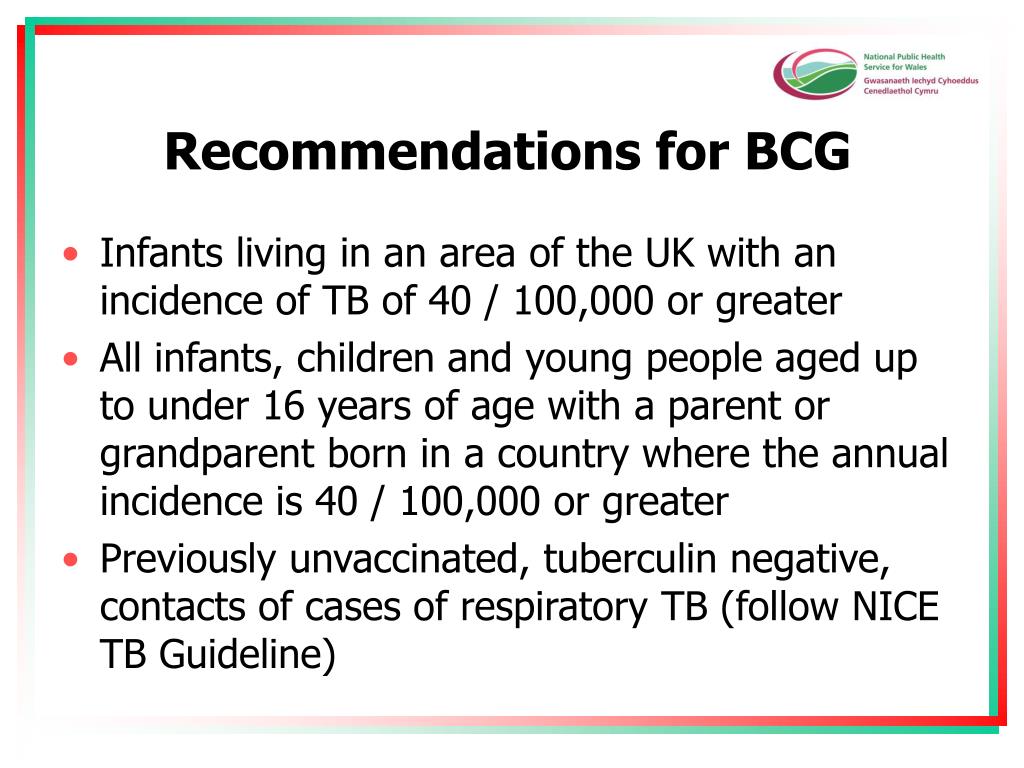 National Public Health Service for Wales
Gwasanaeth Iechyd Cyhoeddus Cenedlaethol Cymru

Recommendations for BCG

• Infants living in an area of the UK with an incidence of TB of 40 / 100,000 or greater
• All infants, children and young people aged up to under 16 years of age with a parent or grandparent born in a country where the annual incidence is 40 / 100,000 or greater
• Previously unvaccinated, tuberculin negative, contacts of cases of respiratory TB (follow NICE TB Guideline)